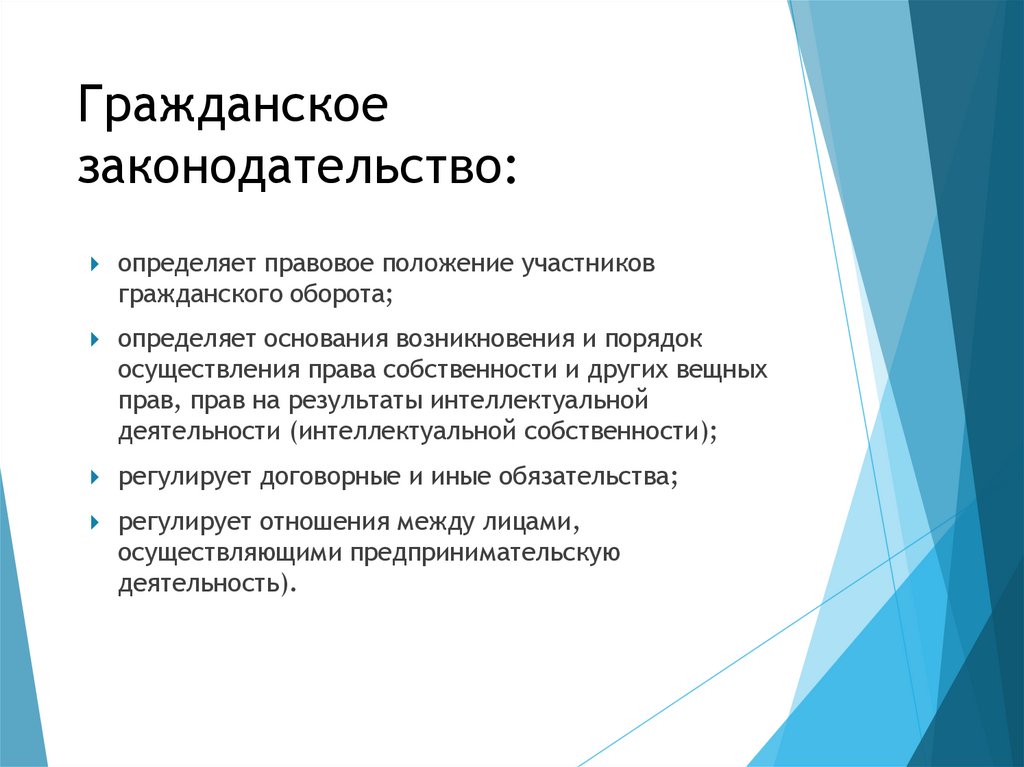 Гражданское законодательство:

определяет правовое положение участников гражданского оборота;

определяет основания возникновения и порядок осуществления права собственности и других вещных прав, прав на результаты интеллектуальной деятельности (интеллектуальной собственности);

регулирует договорные и иные обязательства;

регулирует отношения между лицами, осуществляющими предпринимательскую деятельность).